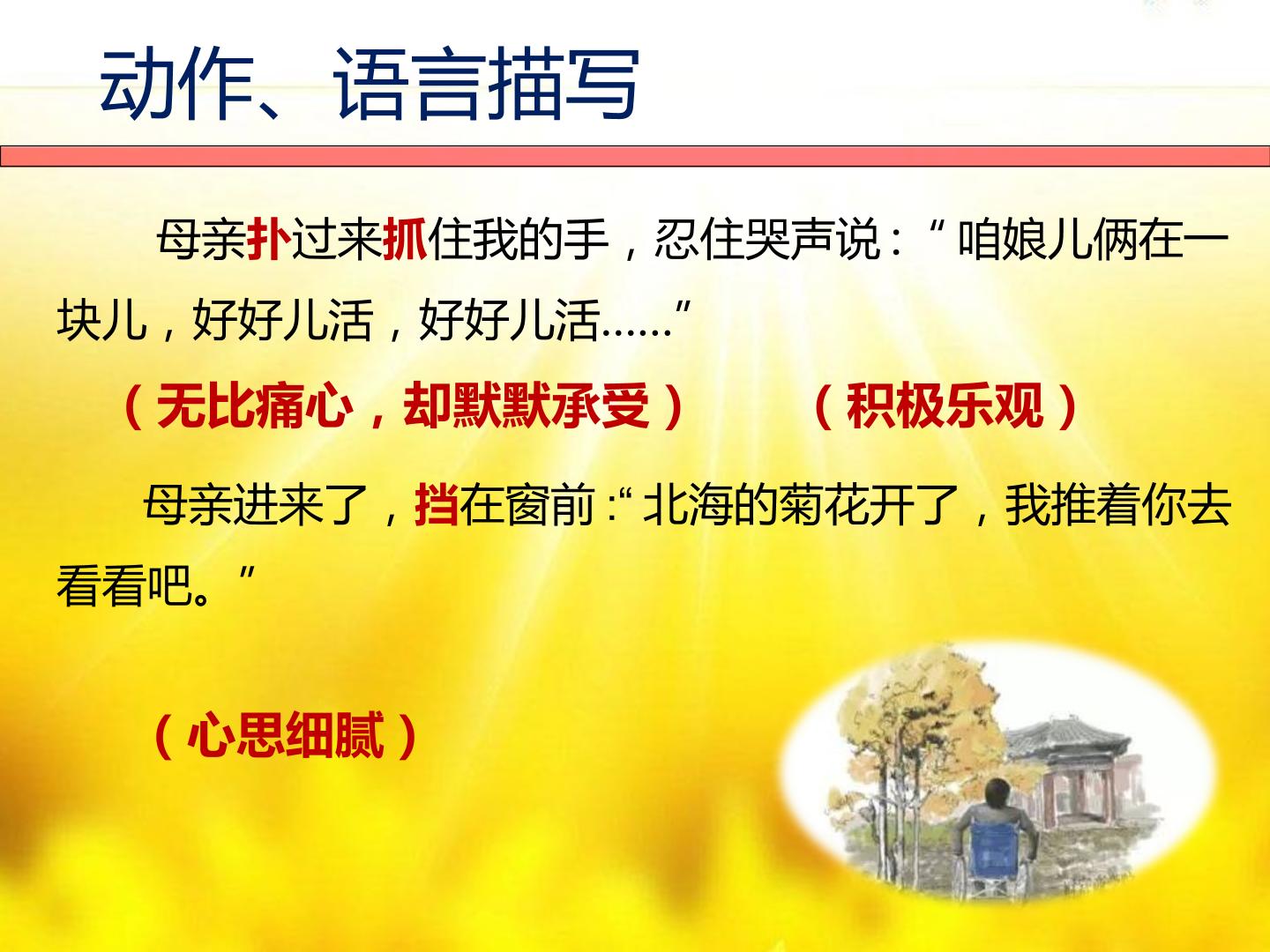 动作、语言描写

母亲扑过来抓住我的手，忍住哭声说：“咱娘儿俩在一块儿，好好儿活，好好儿活……”

（无比痛心，却默默承受）　　（积极乐观）

母亲进来了，挡在窗前：“北海的菊花开了，我推着你去看看吧。”

（心思细腻）